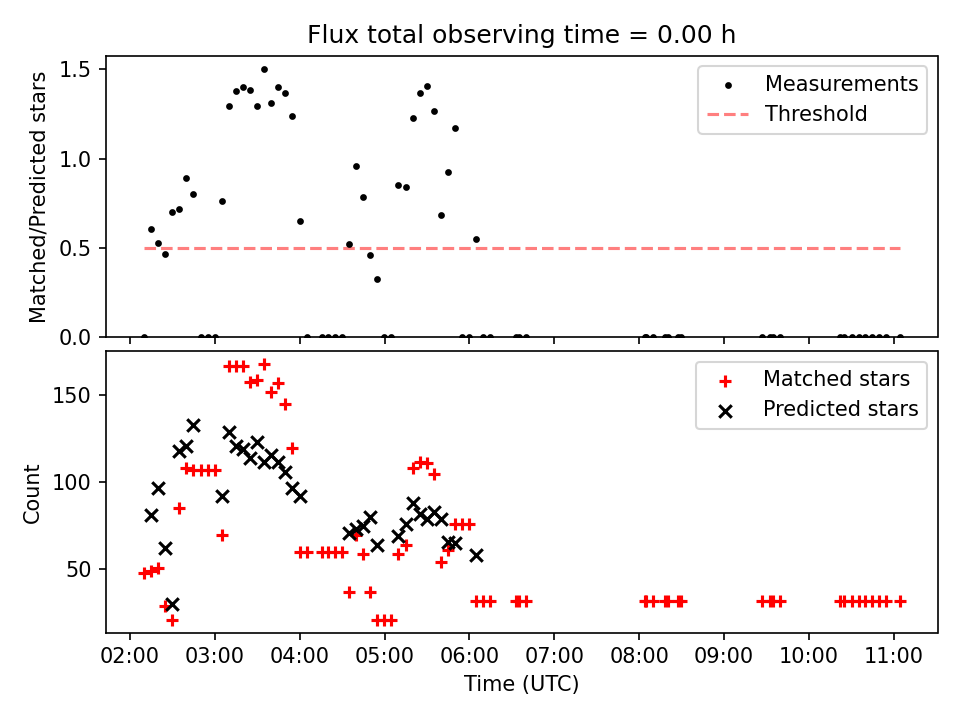 Flux total observing time = 0.00 h

Matched/Predicted stars

1.5
1.0
0.5
0.0

Measurements
Threshold

Count

150
100
50

Matched stars
Predicted stars

02:00 03:00 04:00 05:00 06:00 07:00 08:00 09:00 10:00 11:00

Time (UTC)